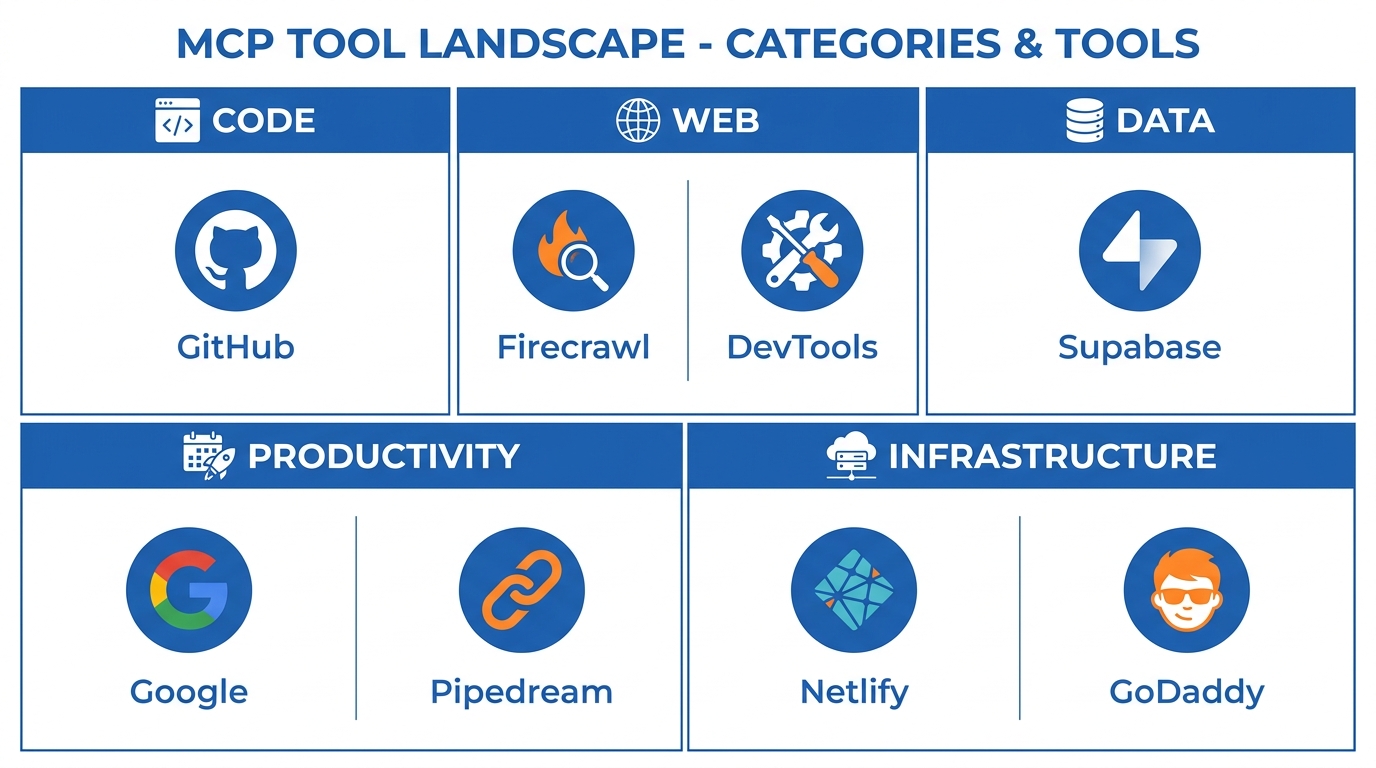 MCP TOOL LANDSCAPE - CATEGORIES & TOOLS

CODE

GitHub

WEB

Firecrawl

DevTools

DATA

Supabase

PRODUCTIVITY

Google

Pipedream

INFRASTRUCTURE

Netlify

GoDaddy